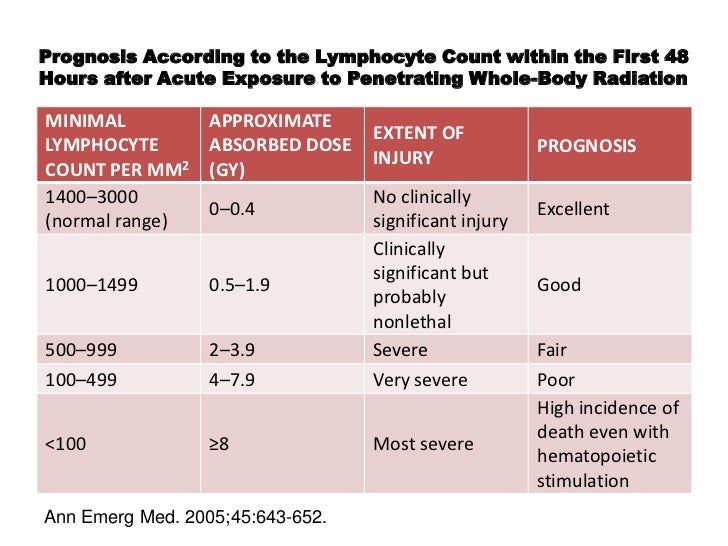 Prognosis According to the Lymphocyte Count within the First 48 Hours after Acute Exposure to Penetrating Whole-Body Radiation

| MINIMAL LYMPHOCYTE COUNT PER MM$^2$ | APPROXIMATE ABSORBED DOSE (GY) | EXTENT OF INJURY | PROGNOSIS |
|---|---|---|---|
| 1400–3000 (normal range) | 0–0.4 | No clinically significant injury | Excellent |
| 1000–1499 | 0.5–1.9 | Clinically significant but probably nonlethal | Good |
| 500–999 | 2–3.9 | Severe | Fair |
| 100–499 | 4–7.9 | Very severe | Poor |
| <100 | ≥8 | Most severe | High incidence of death even with hematopoietic stimulation |

Ann Emerg Med. 2005;45:643-652.